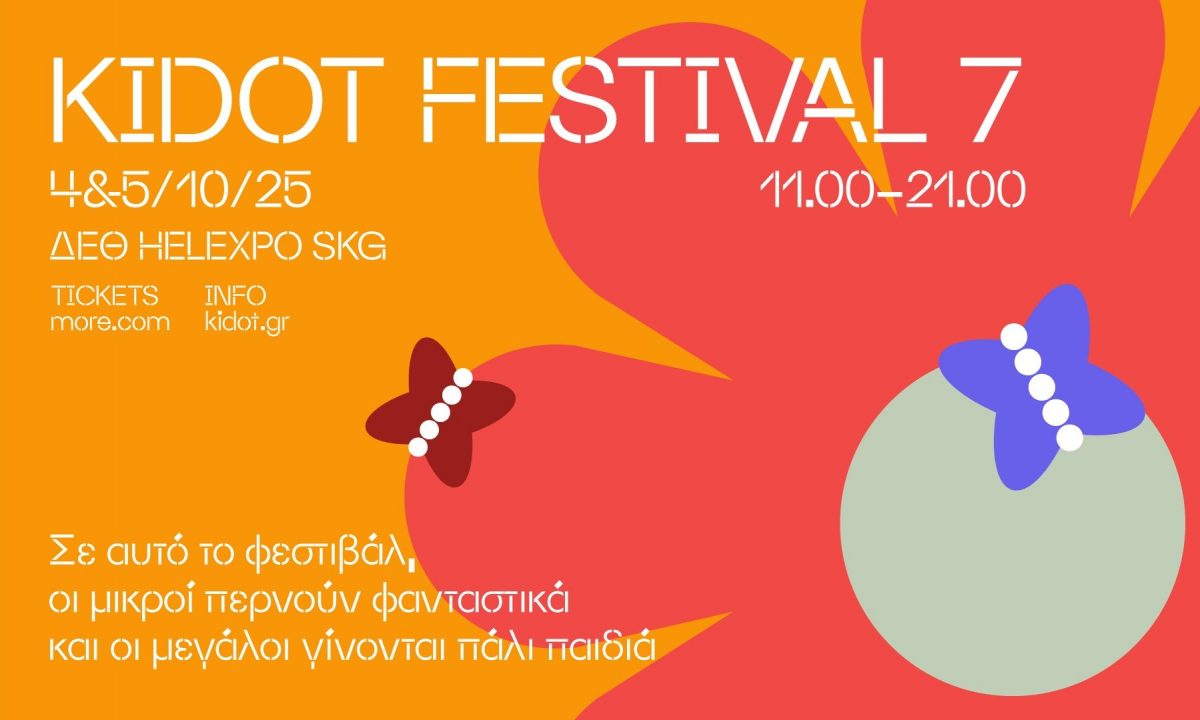 KIDOT FESTIVAL 7

4&5/10/25

11.00-21.00

ΔΕΘ HELEXPO SKG

TICKETS
more.com

INFO
kidot.gr

Σε αυτό το φεστιβάλ,
οι μικροί περνούν φανταστικά
και οι μεγάλοι γίνονται πάλι παιδιά